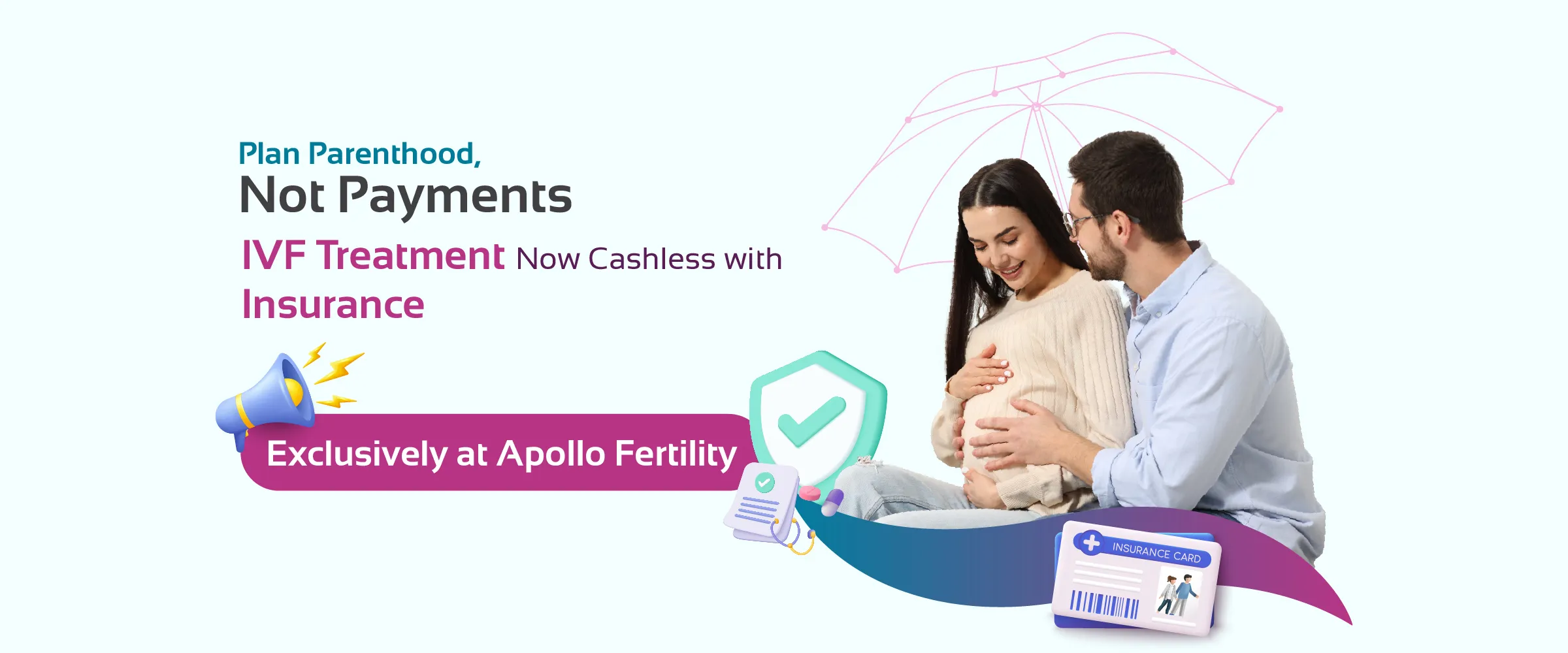 Plan Parenthood,
Not Payments

IVF Treatment Now Cashless with Insurance

Exclusively at Apollo Fertility

INSURANCE CARD